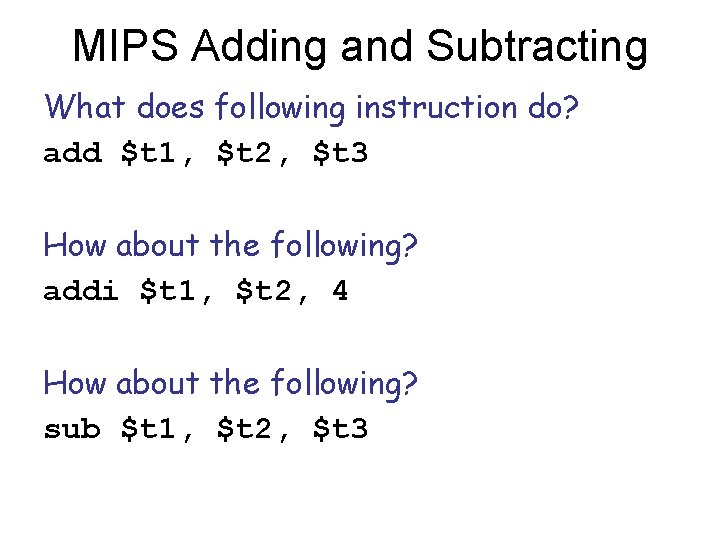 MIPS Adding and Subtracting

What does following instruction do?

add \$t1, \$t2, \$t3

How about the following?

addi \$t1, \$t2, 4

How about the following?

sub \$t1, \$t2, \$t3